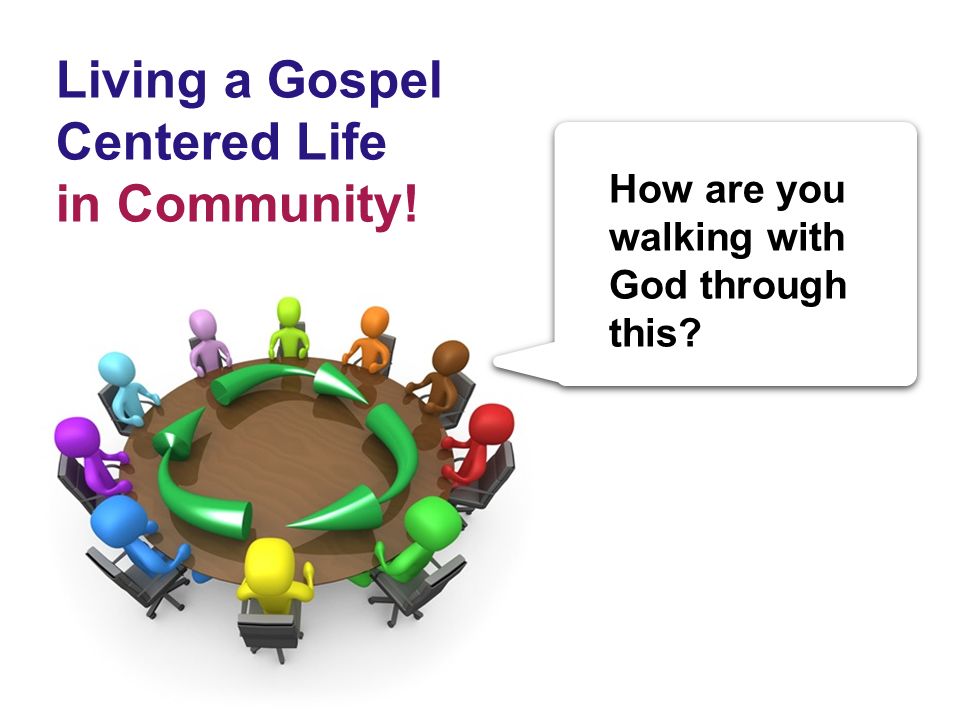 Living a Gospel Centered Life in Community!

How are you walking with God through this?